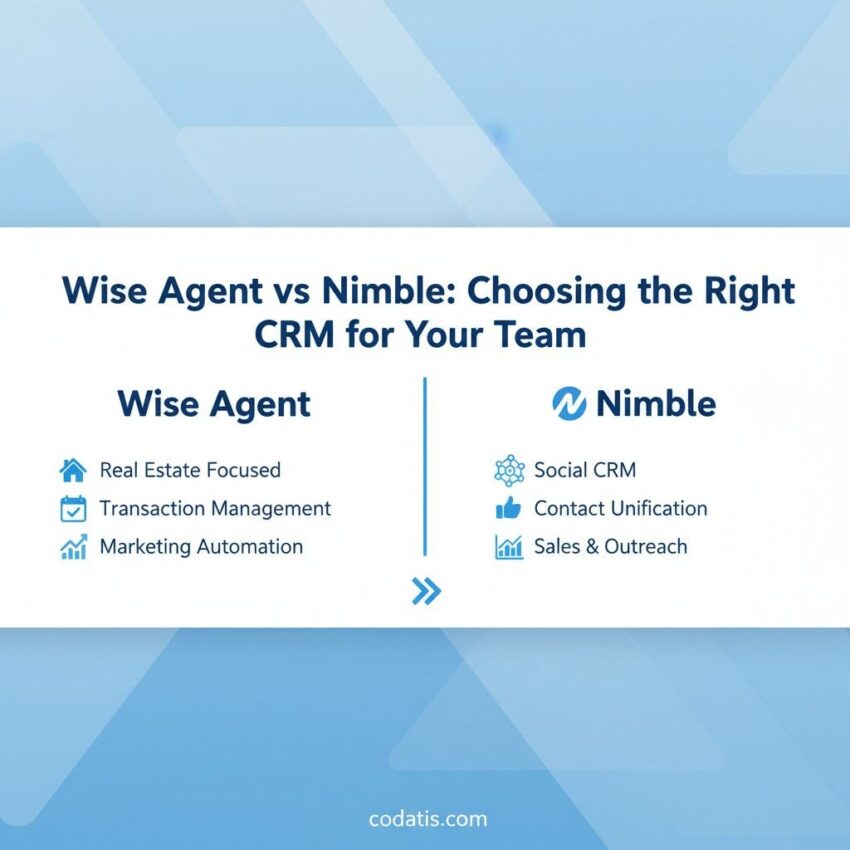 Wise Agent vs Nimble: Choosing the Right CRM for Your Team

Wise Agent

Real Estate Focused
Transaction Management
Marketing Automation

Nimble

Social CRM
Contact Unification
Sales & Outreach

codatis.com